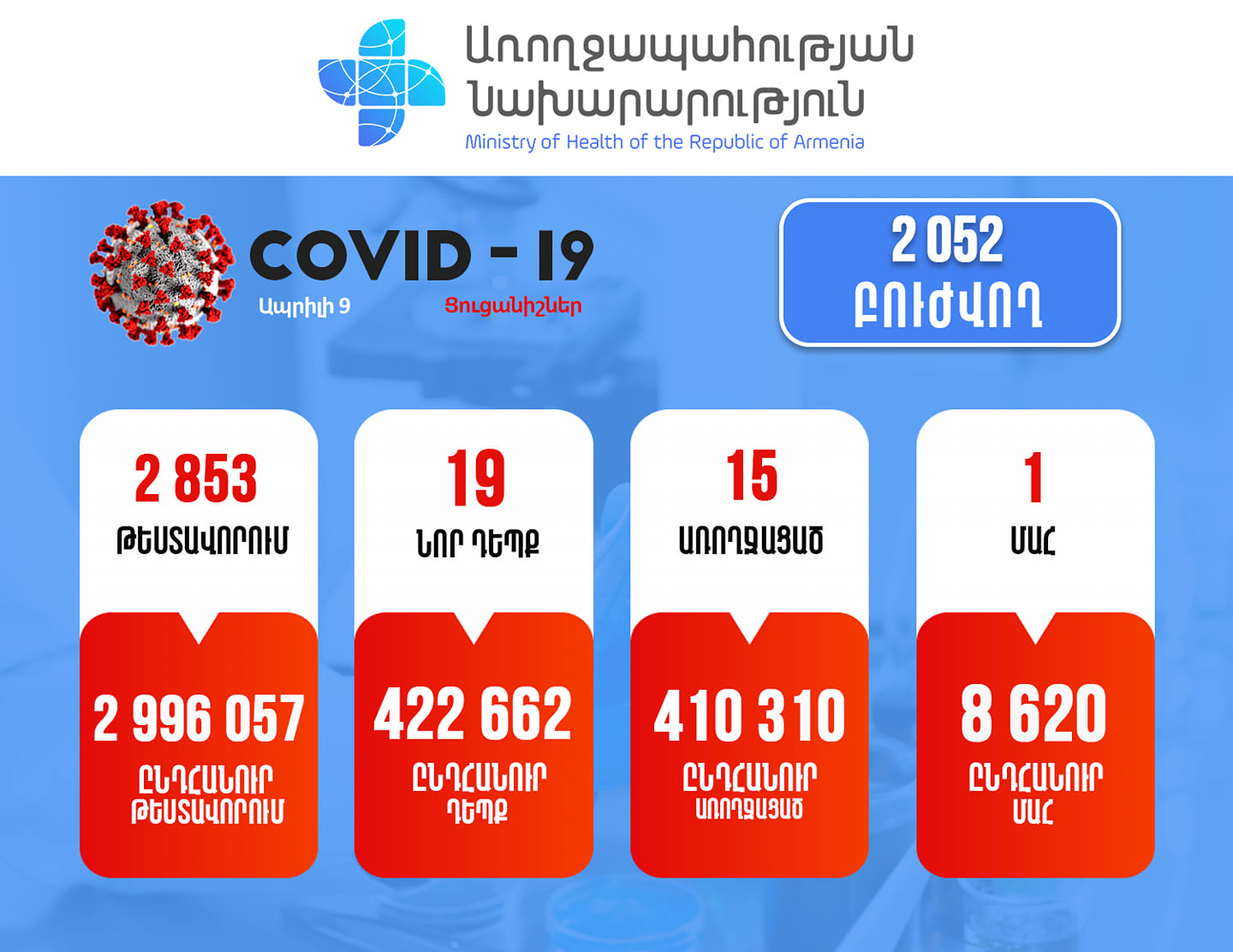 Առողջապահության Նախարարություն
Ministry of Health of the Republic of Armenia

COVID - 19
Ապրիլի 9
Ցուցանիշներ

2 052
ԲՈՒԺՎՈՂ

2 853
ԹԵՍՏԱՎՈՐՈՒՄ

2 996 057
ԸՆԴՀԱՆՈՒՐ ԹԵՍՏԱՎՈՐՈՒՄ

19
ՆՈՐ ԴԵՊՔ

422 662
ԸՆԴՀԱՆՈՒՐ ԴԵՊՔ

15
ԱՌՈՂՋԱՑԱԾ

410 310
ԸՆԴՀԱՆՈՒՐ ԱՌՈՂՋԱՑԱԾ

1
ՄԱՀ

8 620
ԸՆԴՀԱՆՈՒՐ ՄԱՀ